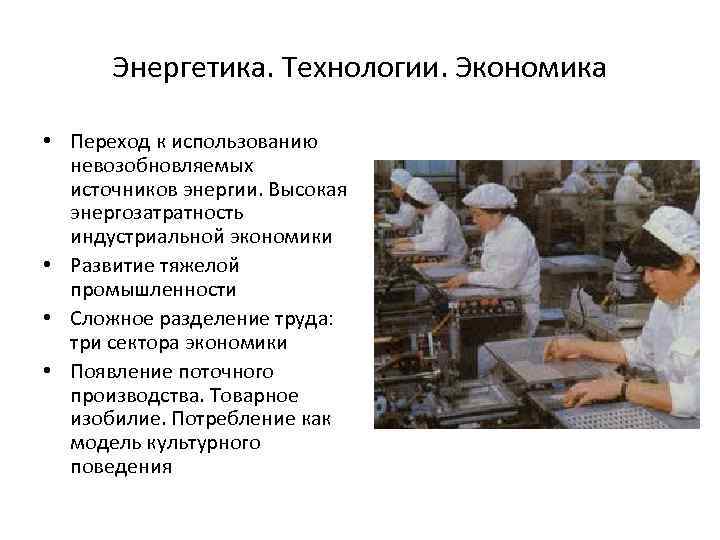 Энергетика. Технологии. Экономика

• Переход к использованию невозобновляемых источников энергии. Высокая энергозатратность индустриальной экономики
• Развитие тяжелой промышленности
• Сложное разделение труда: три сектора экономики
• Появление поточного производства. Товарное изобилие. Потребление как модель культурного поведения